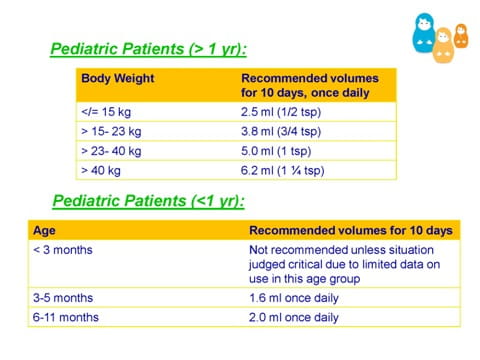 Pediatric Patients (> 1 yr):

| Body Weight | Recommended volumes for 10 days, once daily |
|---|---|
| </= 15 kg | 2.5 ml (1/2 tsp) |
| > 15- 23 kg | 3.8 ml (3/4 tsp) |
| > 23- 40 kg | 5.0 ml (1 tsp) |
| > 40 kg | 6.2 ml (1 ¼ tsp) |

Pediatric Patients (<1 yr):

| Age | Recommended volumes for 10 days |
|---|---|
| < 3 months | Not recommended unless situation judged critical due to limited data on use in this age group |
| 3-5 months | 1.6 ml once daily |
| 6-11 months | 2.0 ml once daily |